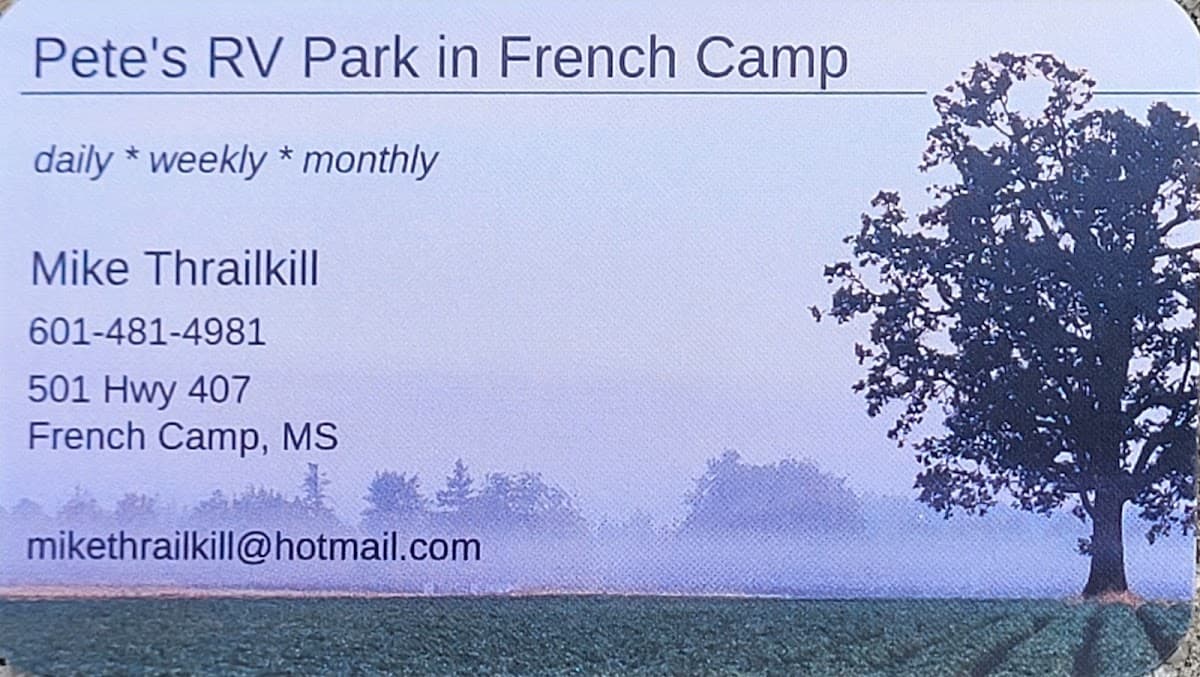 Pete's RV Park in French Camp

daily * weekly * monthly

Mike Thrailkill

601-481-4981

501 Hwy 407
French Camp, MS

mikethrailkill@hotmail.com